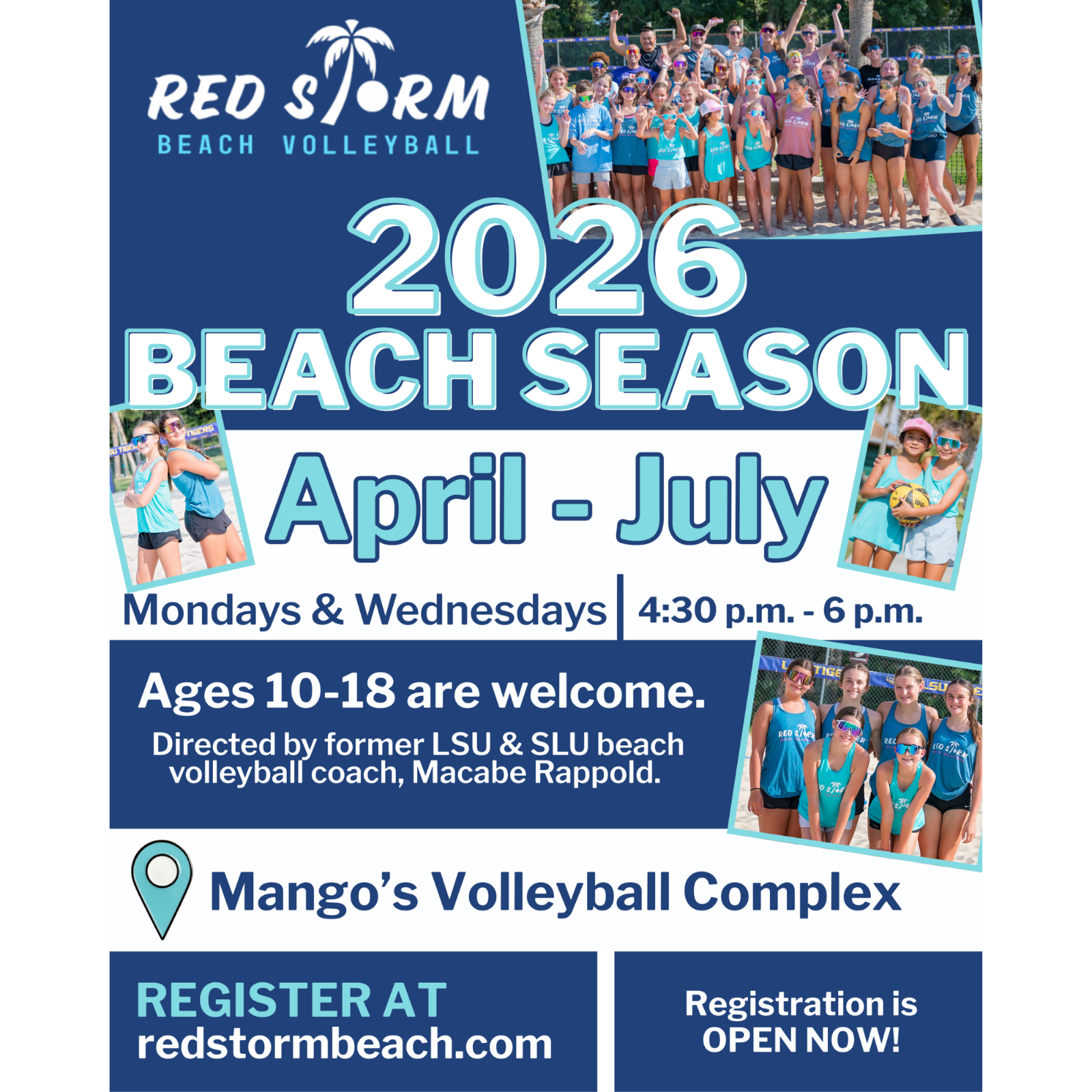 RED STORM
BEACH VOLLEYBALL

2026
BEACH SEASON

April - July

Mondays & Wednesdays | 4:30 p.m. - 6 p.m.

Ages 10-18 are welcome.

Directed by former LSU & SLU beach volleyball coach, Macabe Rappold.

Mango's Volleyball Complex

REGISTER AT
redstormbeach.com

Registration is OPEN NOW!